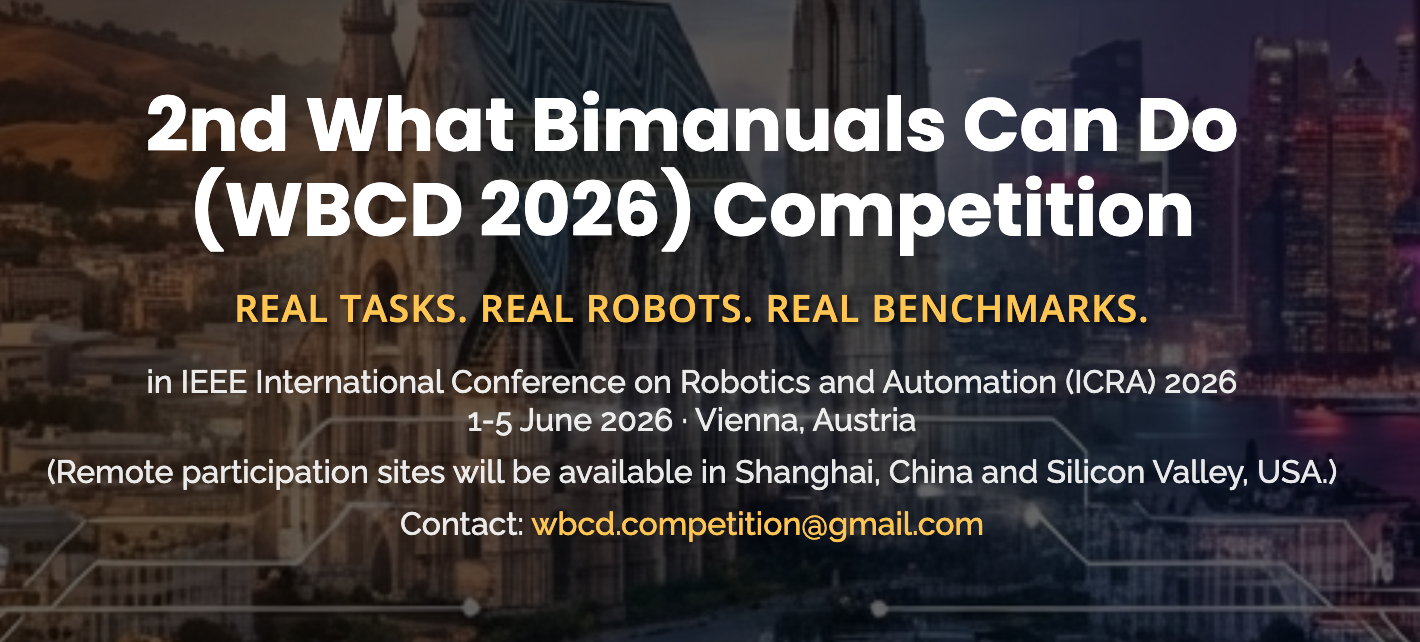 2nd What Bimanuals Can Do (WBCD 2026) Competition

REAL TASKS. REAL ROBOTS. REAL BENCHMARKS.

in IEEE International Conference on Robotics and Automation (ICRA) 2026
1-5 June 2026 · Vienna, Austria

(Remote participation sites will be available in Shanghai, China and Silicon Valley, USA.)

Contact: wbcd.competition@gmail.com